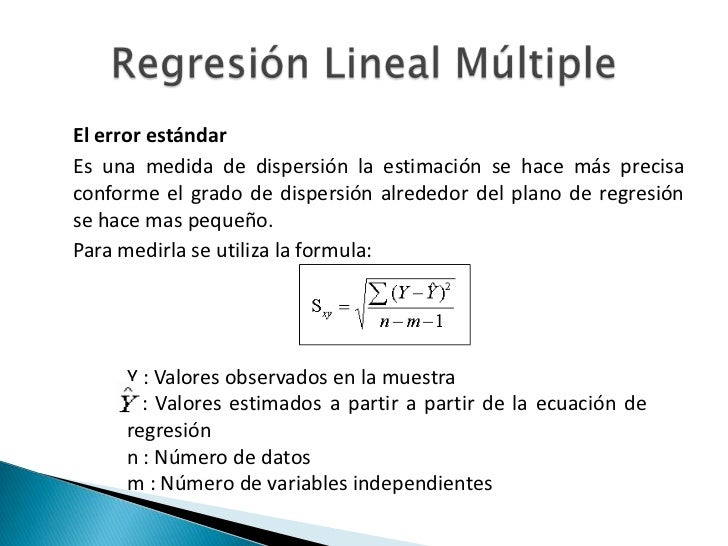 Regresión Lineal Múltiple

El error estándar

Es una medida de dispersión la estimación se hace más precisa conforme el grado de dispersión alrededor del plano de regresión se hace mas pequeño.

Para medirla se utiliza la formula:

$S_{xy} = \sqrt{\frac{\sum (Y - \hat{Y})^2}{n - m - 1}}$

Y : Valores observados en la muestra

$\hat{Y}$ : Valores estimados a partir a partir de la ecuación de regresión

n : Número de datos

m : Número de variables independientes